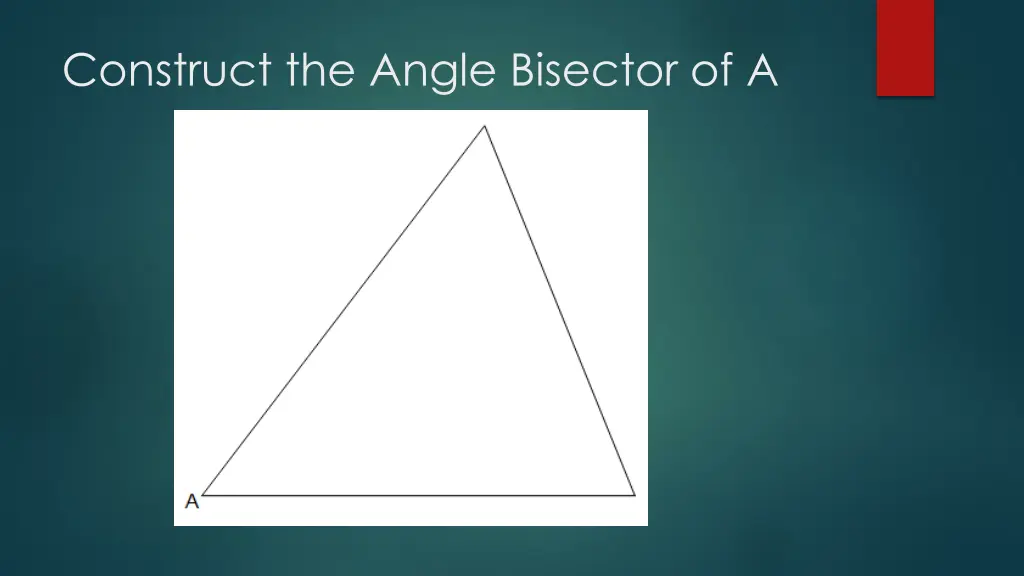 Construct the Angle Bisector of A

A